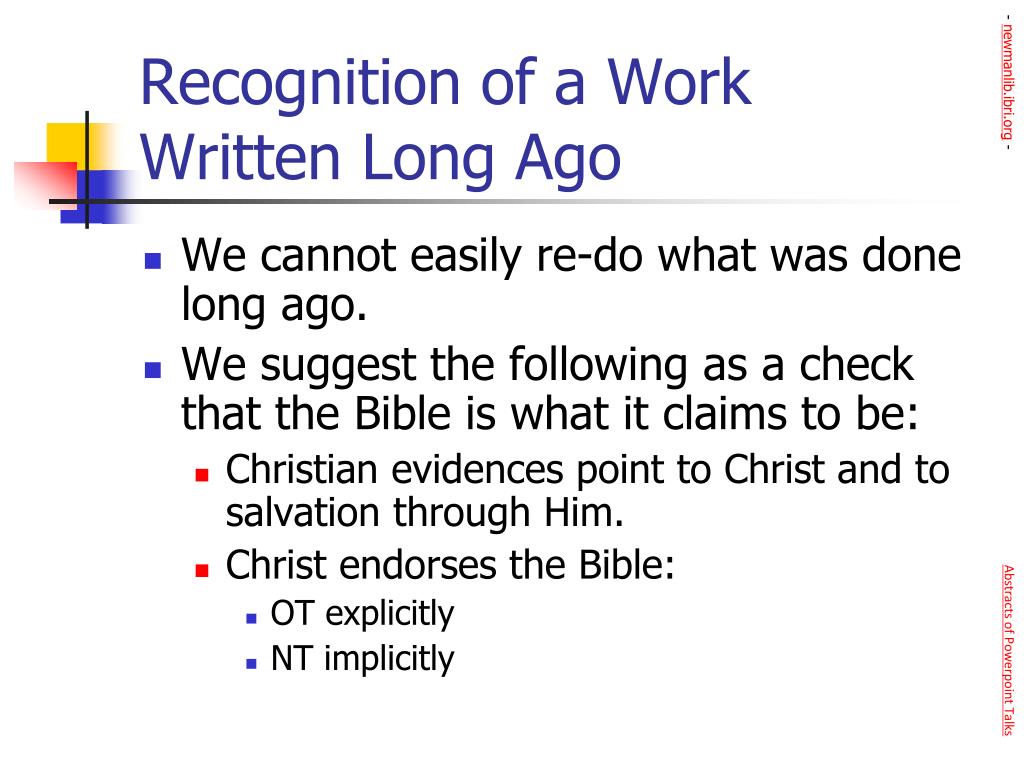 Recognition of a Work Written Long Ago

- We cannot easily re-do what was done long ago.
- We suggest the following as a check that the Bible is what it claims to be:
  - Christian evidences point to Christ and to salvation through Him.
  - Christ endorses the Bible:
    - OT explicitly
    - NT implicitly

- newmanlib.ibri.org -

Abstracts of Powerpoint Talks